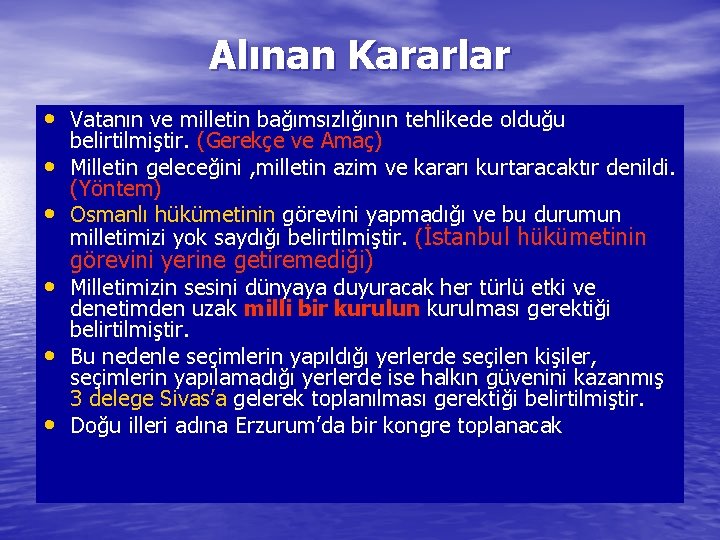 Alınan Kararlar

• Vatanın ve milletin bağımsızlığının tehlikede olduğu belirtilmiştir. (Gerekçe ve Amaç)
• Milletin geleceğini ,milletin azim ve kararı kurtaracaktır denildi. (Yöntem)
• Osmanlı hükümetinin görevini yapmadığı ve bu durumun milletimizi yok saydığı belirtilmiştir. (İstanbul hükümetinin görevini yerine getiremediği)
• Milletimizin sesini dünyaya duyuracak her türlü etki ve denetimden uzak milli bir kurulun kurulması gerektiği belirtilmiştir.
• Bu nedenle seçimlerin yapıldığı yerlerde seçilen kişiler, seçimlerin yapılamadığı yerlerde ise halkın güvenini kazanmış 3 delege Sivas'a gelerek toplanılması gerektiği belirtilmiştir.
• Doğu illeri adına Erzurum'da bir kongre toplanacak